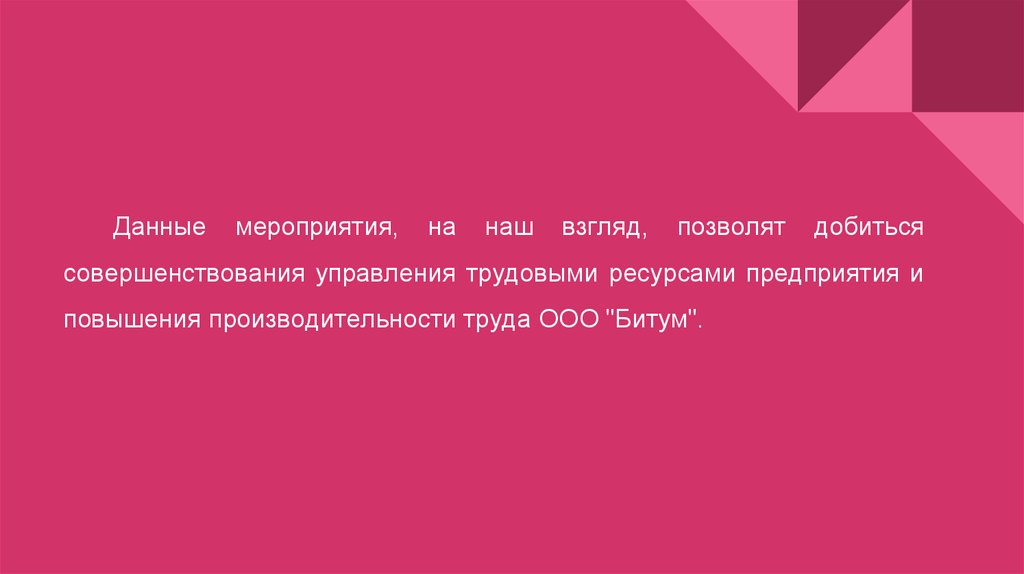 Данные мероприятия, на наш взгляд, позволят добиться совершенствования управления трудовыми ресурсами предприятия и повышения производительности труда ООО "Битум".